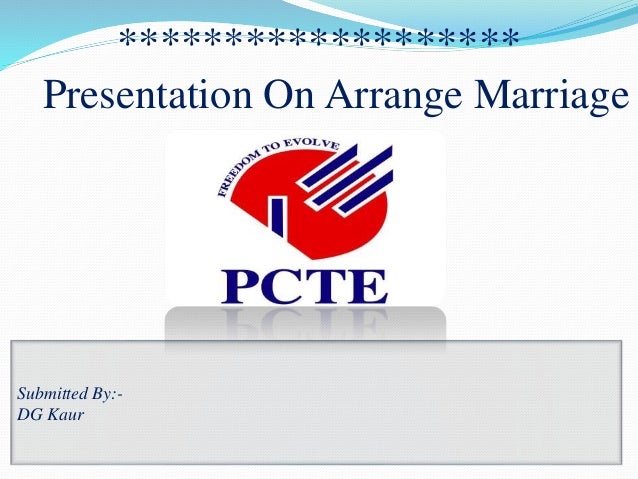 **********************

Presentation On Arrange Marriage

FREEDOM TO EVOLVE

PCTE

Submitted By:-
DG Kaur